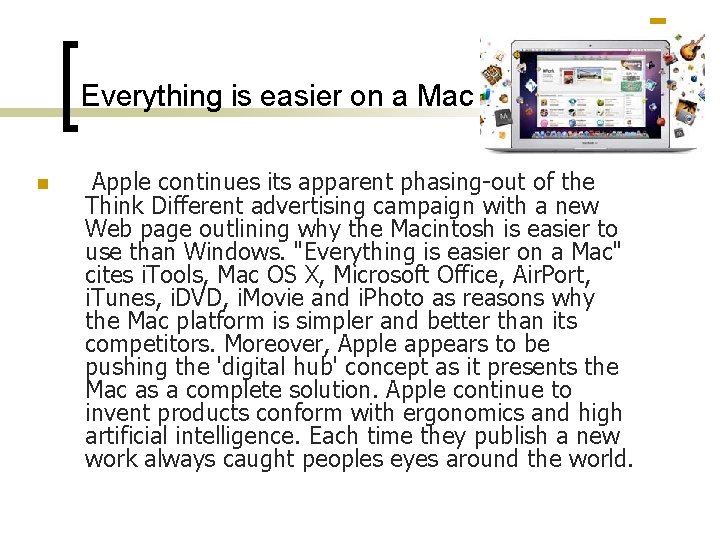 Everything is easier on a Mac

Apple continues its apparent phasing-out of the Think Different advertising campaign with a new Web page outlining why the Macintosh is easier to use than Windows. "Everything is easier on a Mac" cites iTools, Mac OS X, Microsoft Office, AirPort, iTunes, iDVD, iMovie and iPhoto as reasons why the Mac platform is simpler and better than its competitors. Moreover, Apple appears to be pushing the 'digital hub' concept as it presents the Mac as a complete solution. Apple continue to invent products conform with ergonomics and high artificial intelligence. Each time they publish a new work always caught peoples eyes around the world.